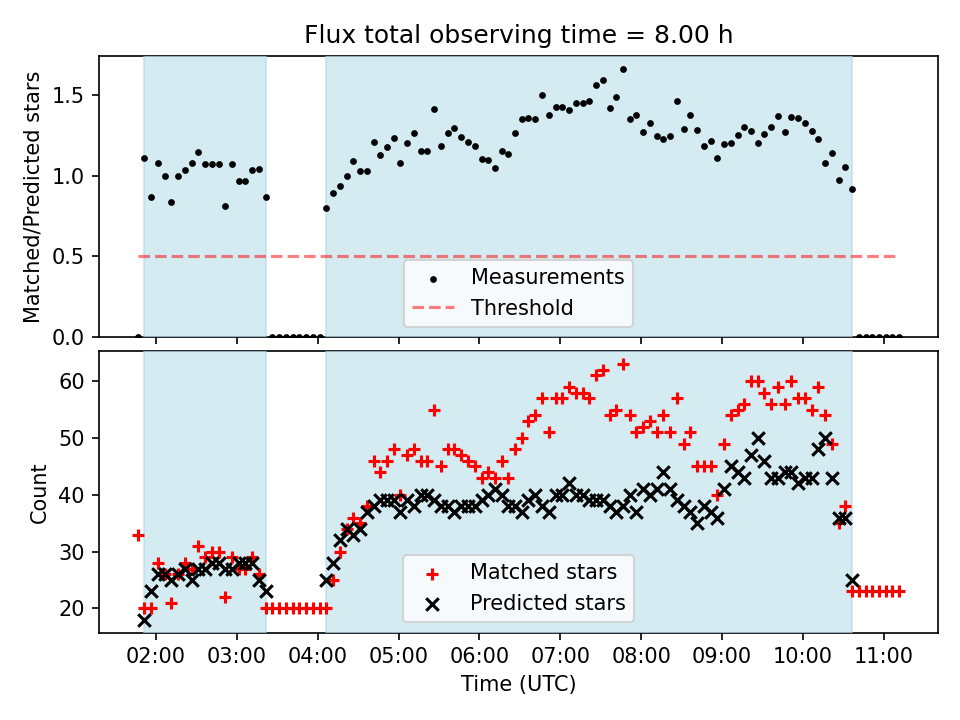 Flux total observing time = 8.00 h

Matched/Predicted stars

1.5
1.0
0.5
0.0

Measurements
Threshold

Count

60
50
40
30
20

Matched stars
Predicted stars

02:00 03:00 04:00 05:00 06:00 07:00 08:00 09:00 10:00 11:00

Time (UTC)